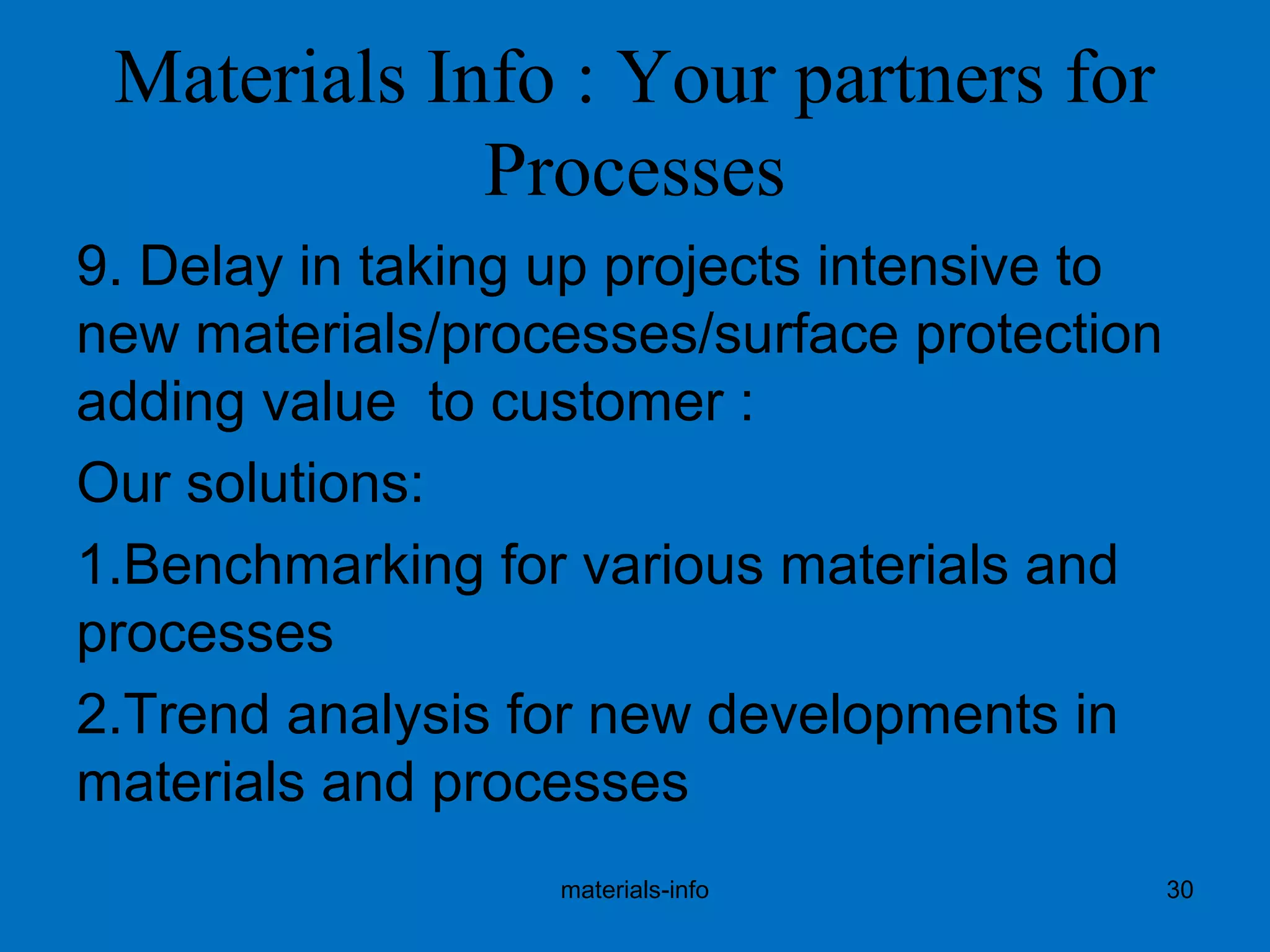 Materials Info : Your partners for Processes

9. Delay in taking up projects intensive to new materials/processes/surface protection adding value  to customer :

Our solutions:

1.Benchmarking for various materials and processes

2.Trend analysis for new developments in materials and processes

materials-info

30